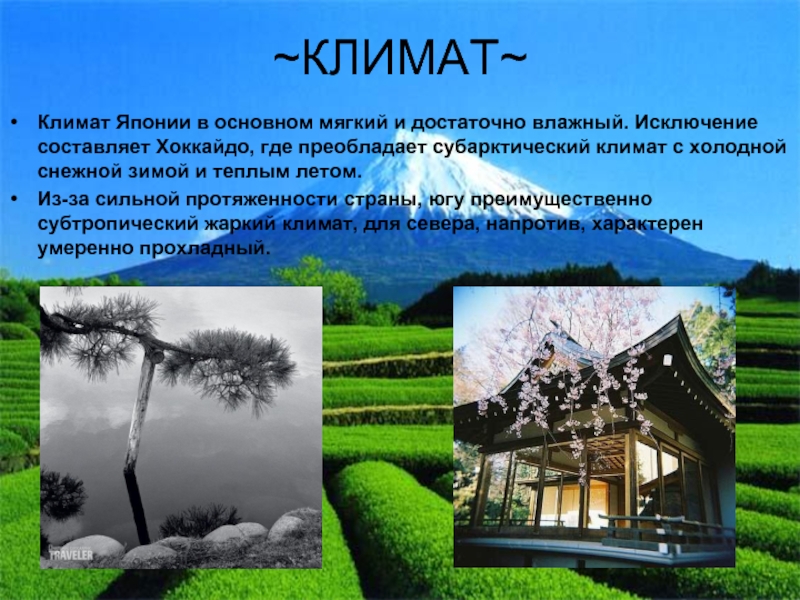 ~КЛИМАТ~

• Климат Японии в основном мягкий и достаточно влажный. Исключение составляет Хоккайдо, где преобладает субарктический климат с холодной снежной зимой и теплым летом.

• Из-за сильной протяженности страны, югу преимущественно субтропический жаркий климат, для севера, напротив, характерен умеренно прохладный.

TRAVELER